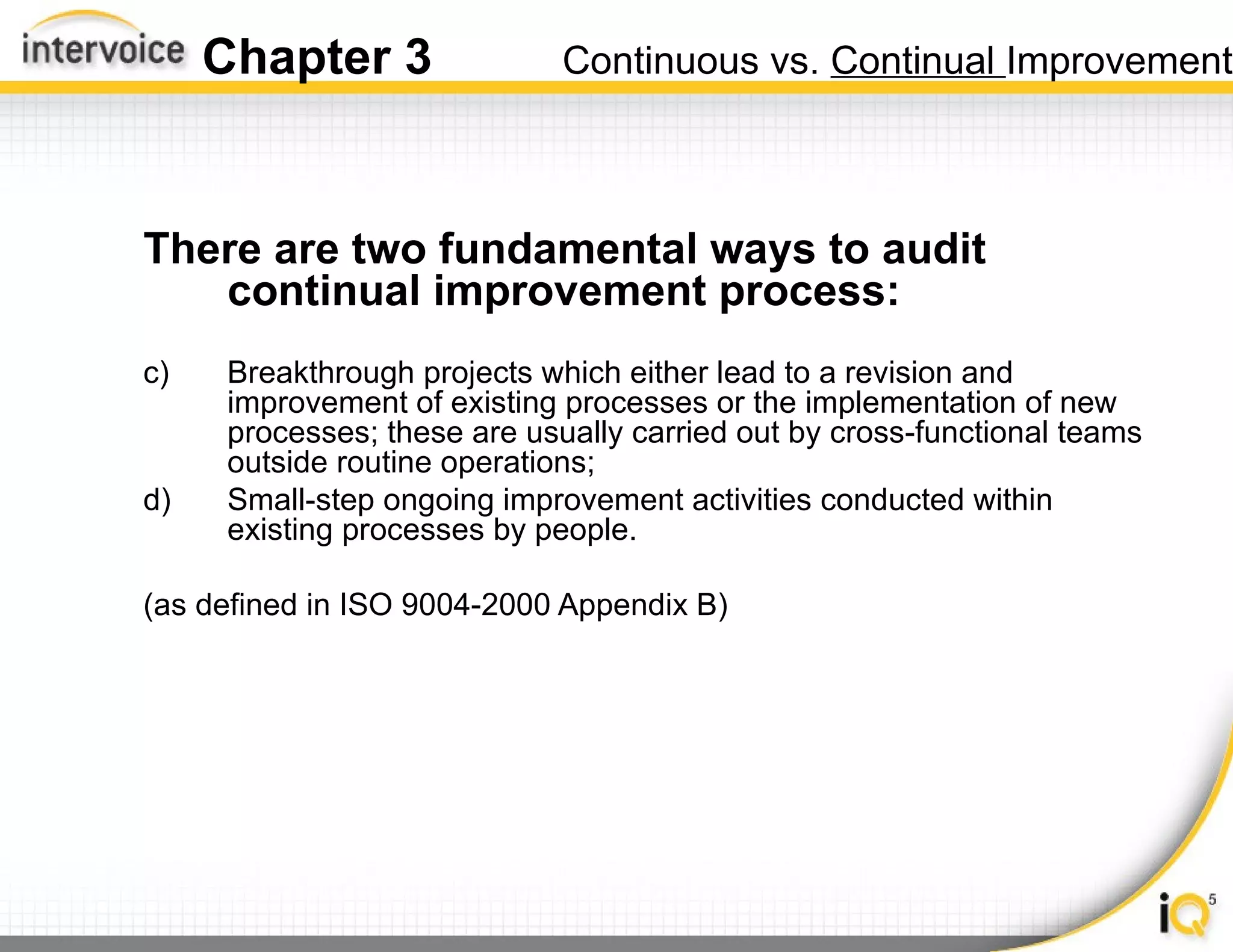 intervoice Chapter 3 Continuous vs. Continual Improvement

There are two fundamental ways to audit continual improvement process:

c) Breakthrough projects which either lead to a revision and improvement of existing processes or the implementation of new processes; these are usually carried out by cross-functional teams outside routine operations;

d) Small-step ongoing improvement activities conducted within existing processes by people.

(as defined in ISO 9004-2000 Appendix B)

iQ 5